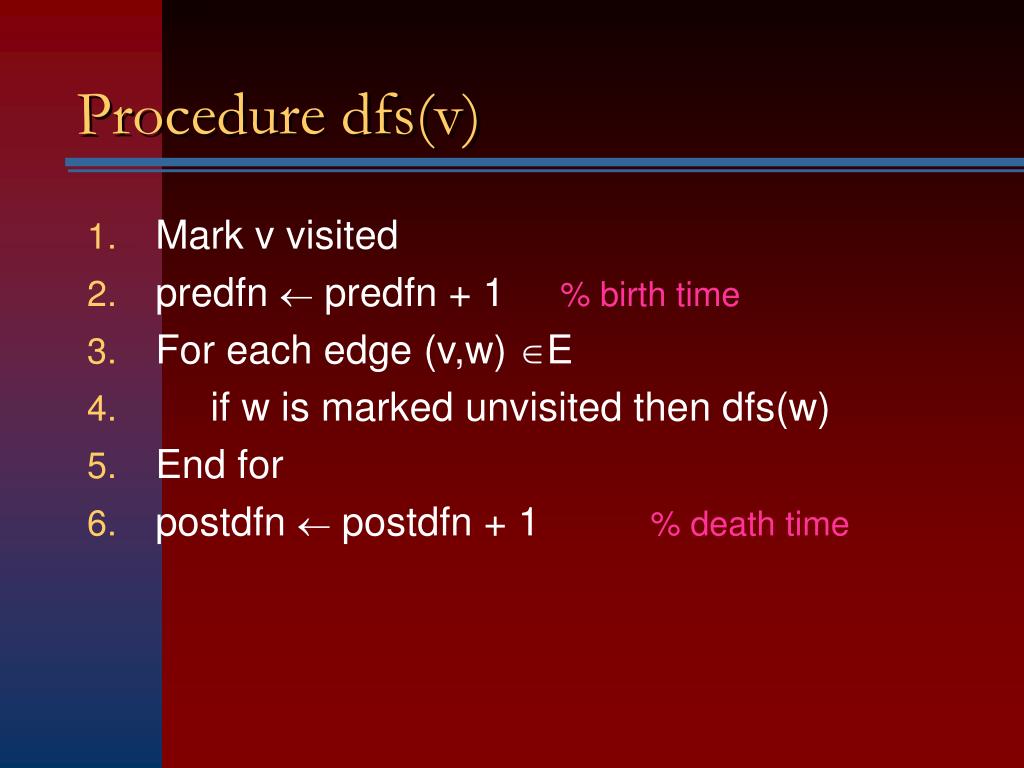 Procedure dfs(v)

1. Mark v visited
2. predfn $\leftarrow$ predfn + 1 % birth time
3. For each edge (v,w) $\in$E
4. if w is marked unvisited then dfs(w)
5. End for
6. postdfn $\leftarrow$ postdfn + 1 % death time